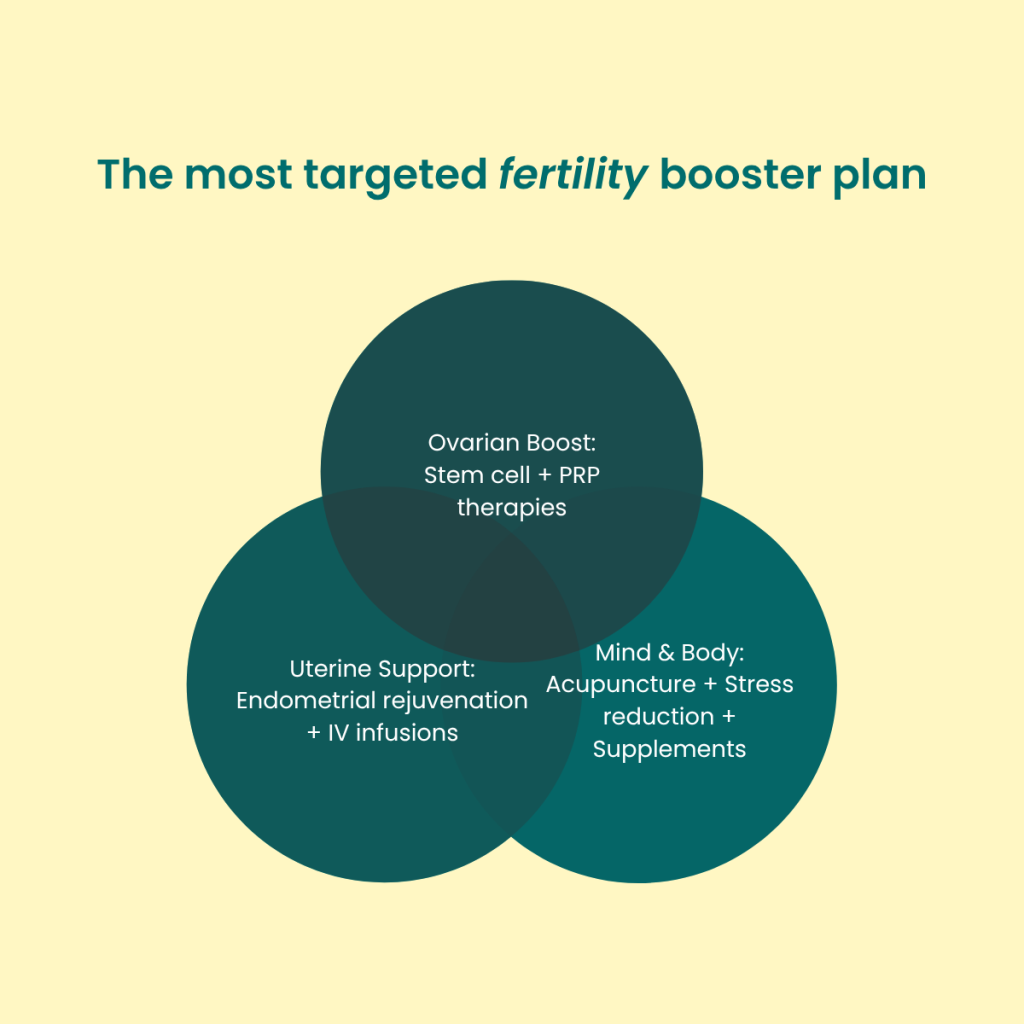 The most targeted fertility booster plan

Ovarian Boost: Stem cell + PRP therapies

Uterine Support: Endometrial rejuvenation + IV infusions

Mind & Body: Acupuncture + Stress reduction + Supplements